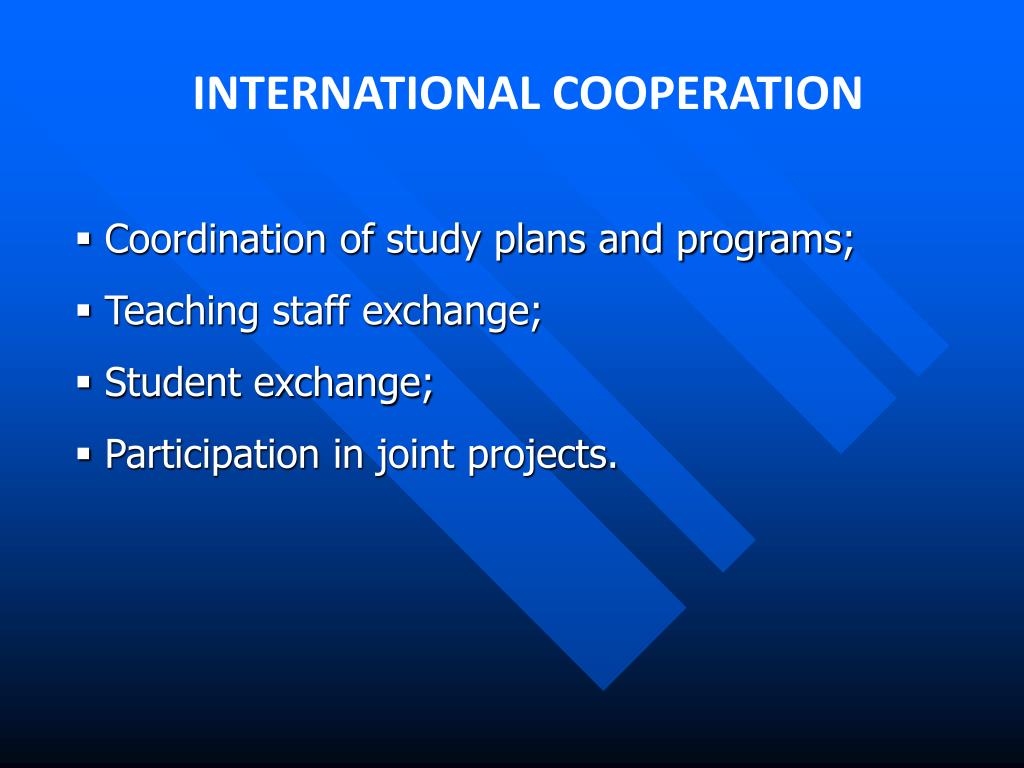 INTERNATIONAL COOPERATION

▪ Coordination of study plans and programs;
▪ Teaching staff exchange;
▪ Student exchange;
▪ Participation in joint projects.